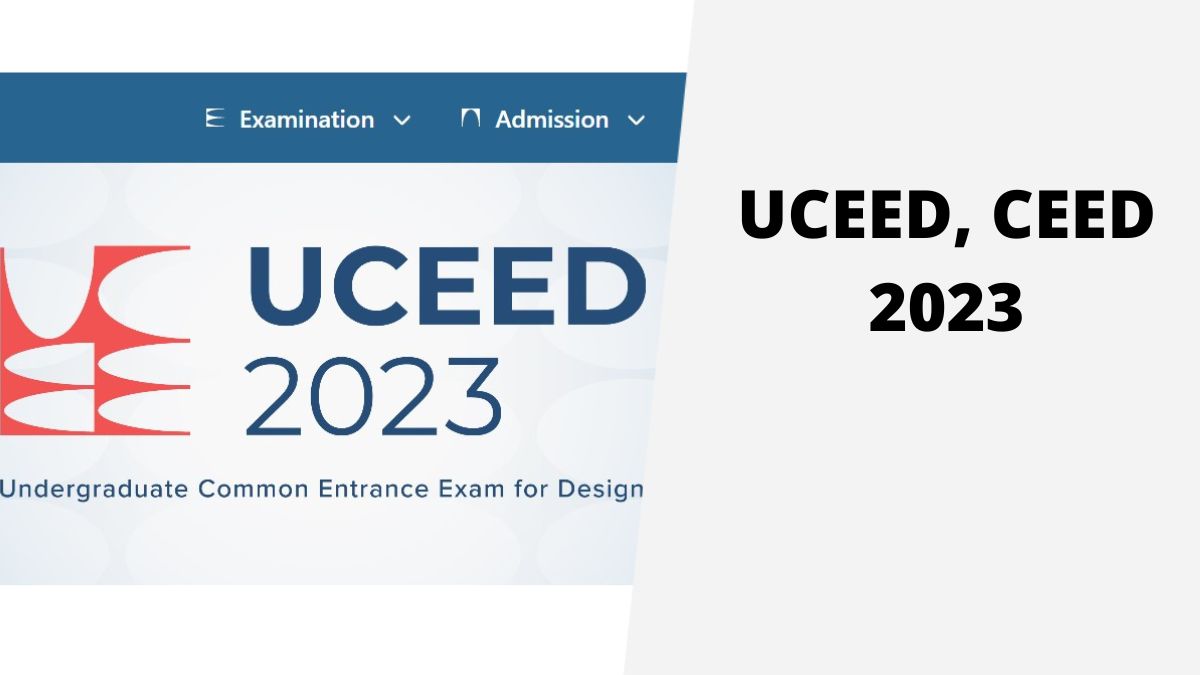 Examination Admission

UCEED 2023

Undergraduate Common Entrance Exam for Design

UCEED, CEED 2023